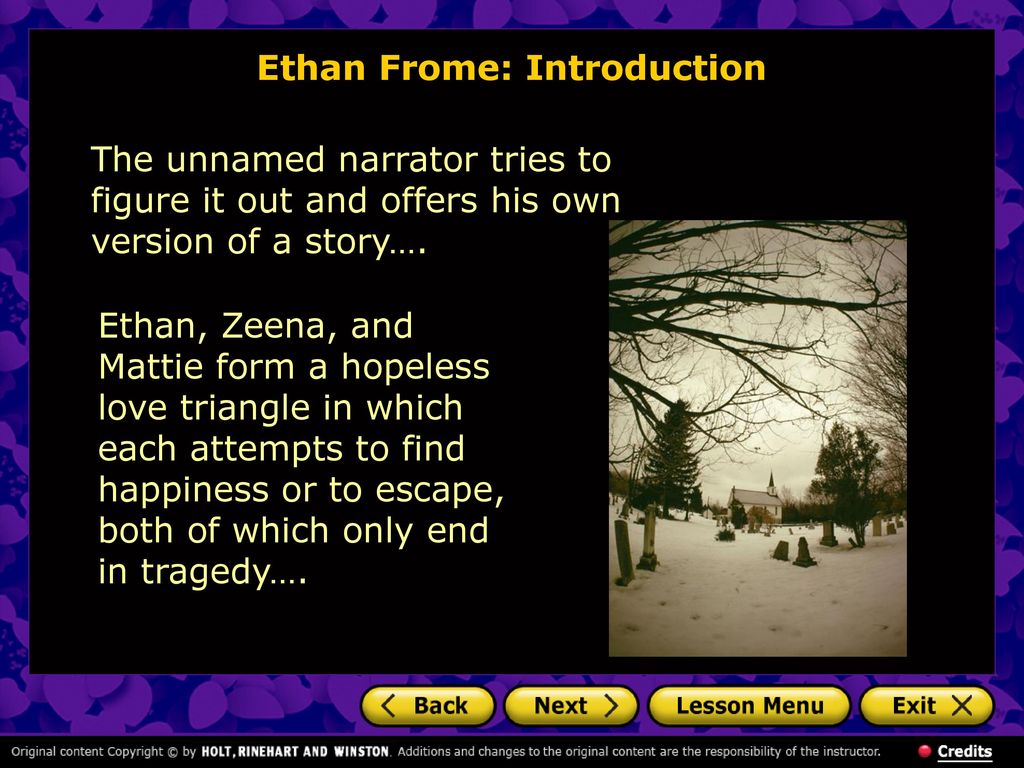 Ethan Frome: Introduction

The unnamed narrator tries to figure it out and offers his own version of a story….

Ethan, Zeena, and Mattie form a hopeless love triangle in which each attempts to find happiness or to escape, both of which only end in tragedy….

Back Next Lesson Menu Exit

Original content Copyright © by HOLT, RINEHART AND WINSTON. Additions and changes to the original content are the responsibility of the instructor.

Credits